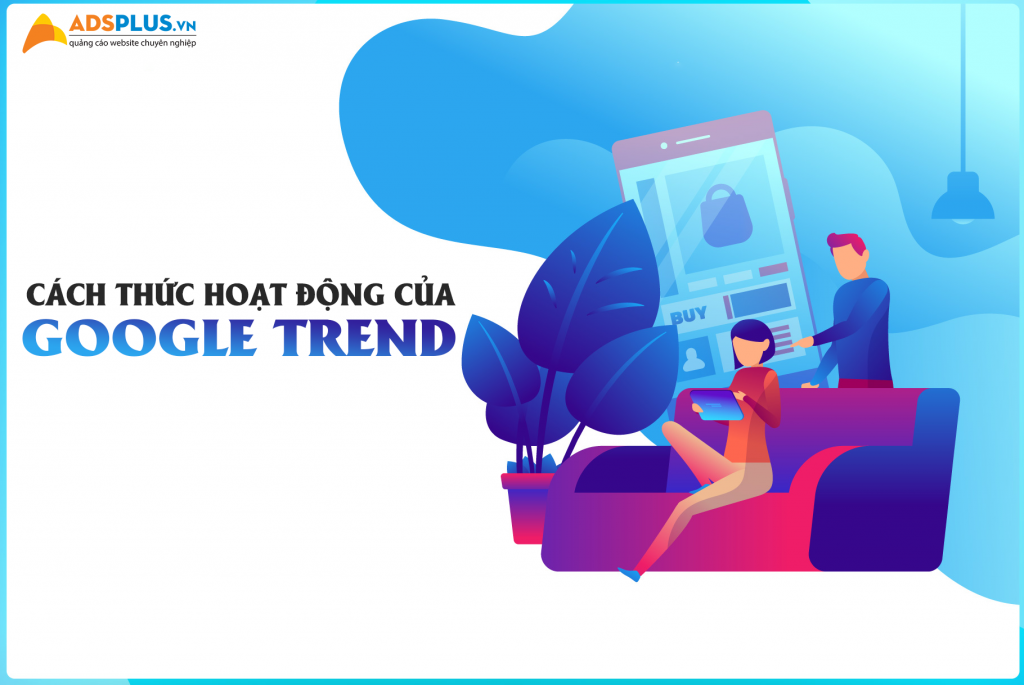 ADSPLUS.VN
quảng cáo website chuyên nghiệp

CÁCH THỨC HOẠT ĐỘNG CỦA
GOOGLE TREND

BUY